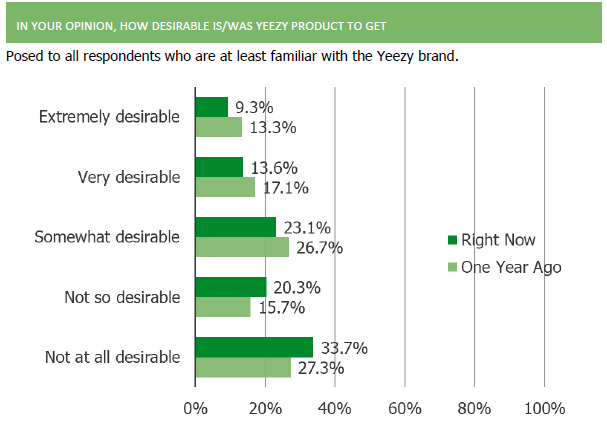 IN YOUR OPINION, HOW DESIRABLE IS/WAS YEEZY PRODUCT TO GET

Posed to all respondents who are at least familiar with the Yeezy brand.

Extremely desirable 9.3% 13.3%

Very desirable 13.6% 17.1%

Somewhat desirable 23.1% 26.7%

Not so desirable 20.3% 15.7%

Not at all desirable 33.7% 27.3%

Right Now
One Year Ago

0% 20% 40% 60% 80% 100%